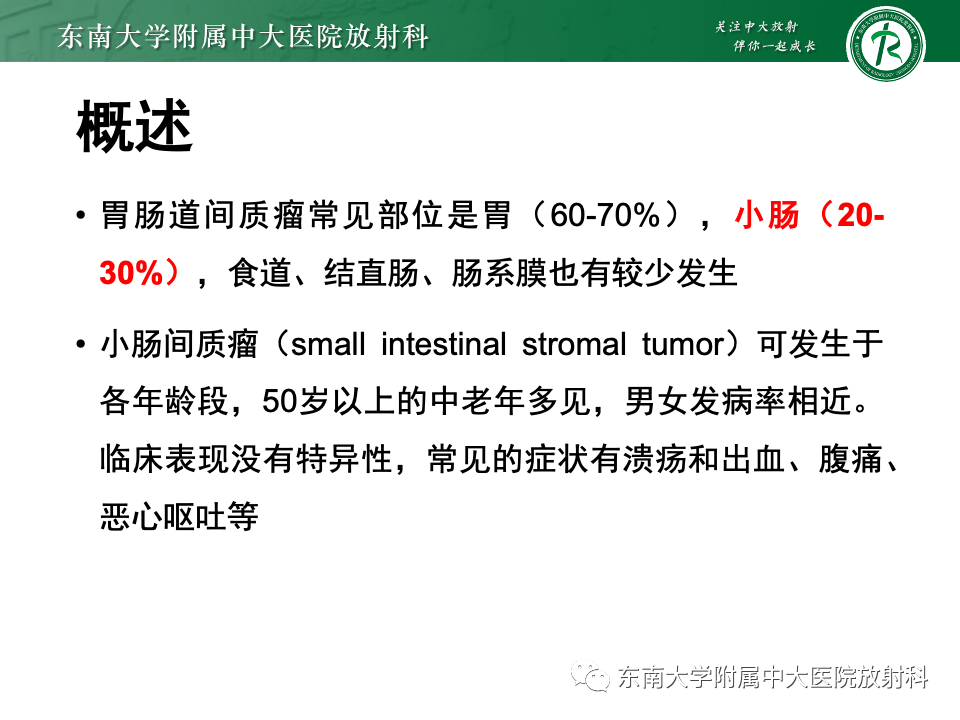 东南大学附属中大医院放射科

关注中大放射
伴你一起成长

概述

• 胃肠道间质瘤常见部位是胃（60-70%），小肠（20-30%），食道、结直肠、肠系膜也有较少发生

• 小肠间质瘤（small intestinal stromal tumor）可发生于各年龄段，50岁以上的中老年多见，男女发病率相近。临床表现没有特异性，常见的症状有溃疡和出血、腹痛、恶心呕吐等

东南大学附属中大医院放射科